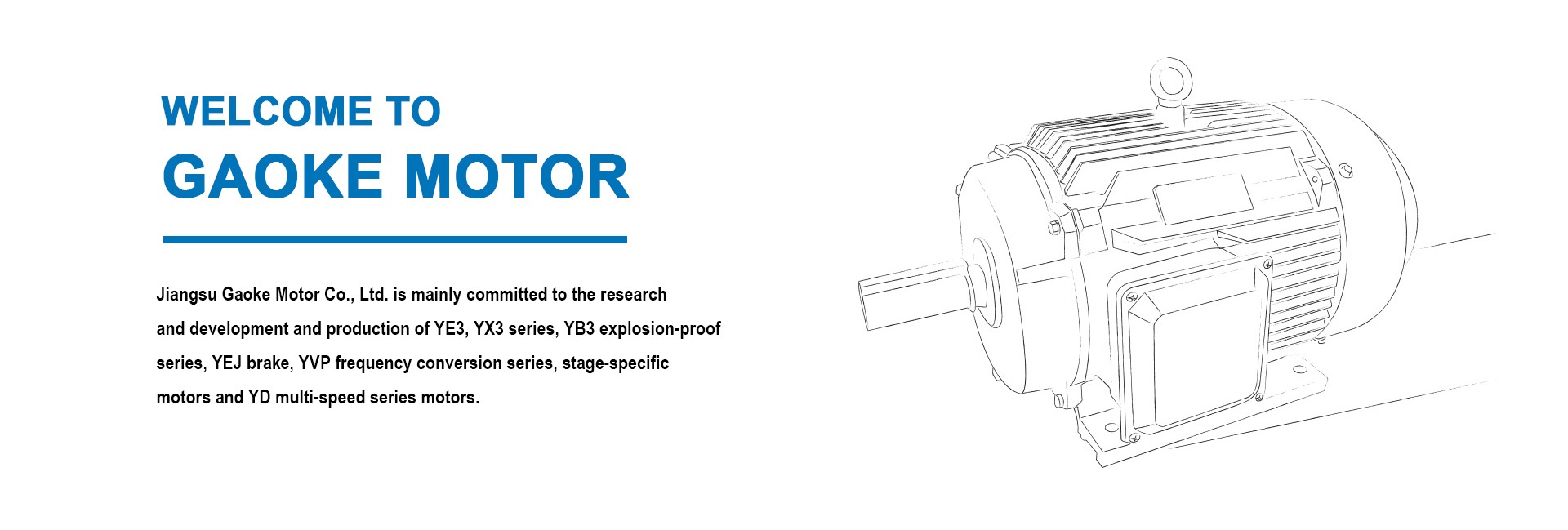 WELCOME TO
GAOKE MOTOR

Jiangsu Gaoke Motor Co., Ltd. is mainly committed to the research and development and production of YE3, YX3 series, YB3 explosion-proof series, YEJ brake, YVP frequency conversion series, stage-specific motors and YD multi-speed series motors.